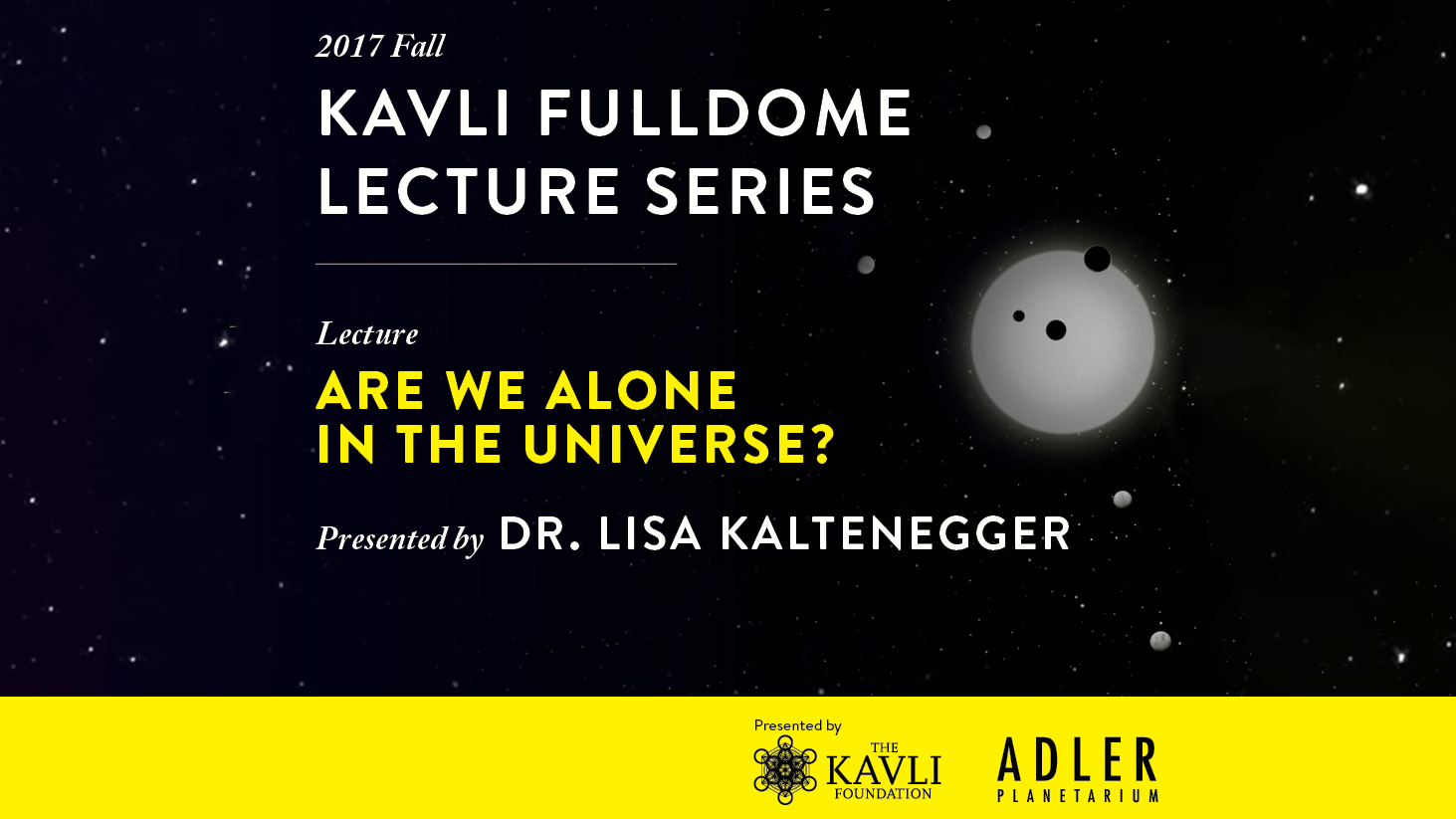 2017 Fall

KAVLI FULLDOME LECTURE SERIES

Lecture

ARE WE ALONE IN THE UNIVERSE?

Presented by DR. LISA KALTENEGGER

Presented by

THE KAVLI FOUNDATION

ADLER PLANETARIUM